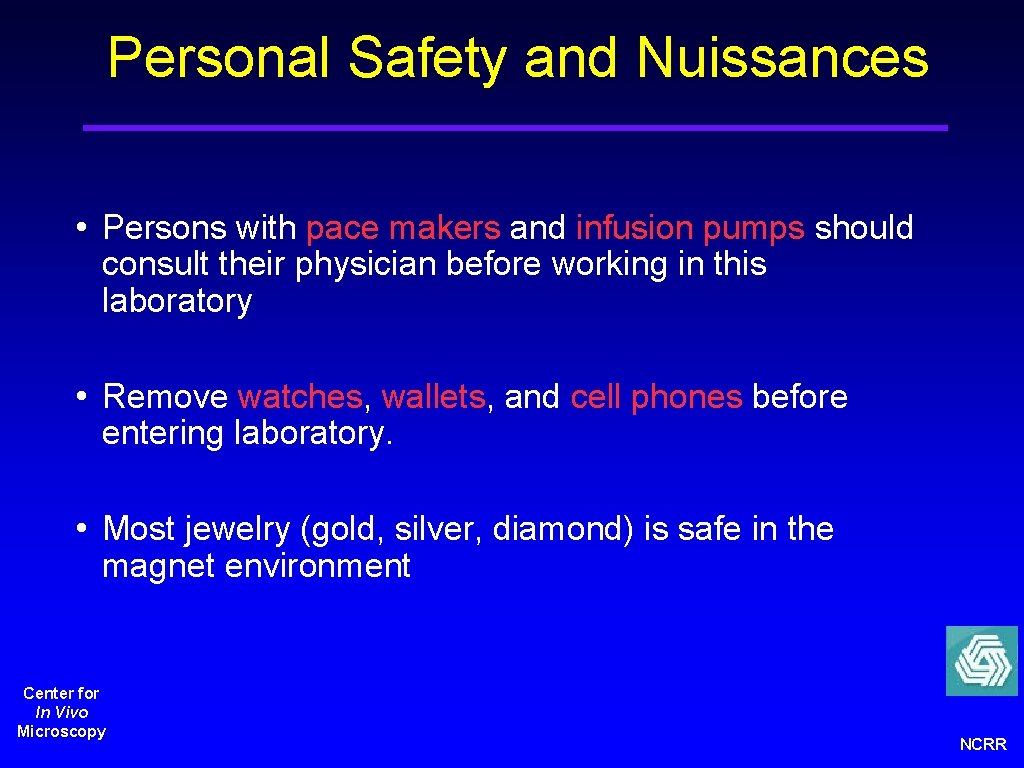 Personal Safety and Nuissances

• Persons with pace makers and infusion pumps should consult their physician before working in this laboratory

• Remove watches, wallets, and cell phones before entering laboratory.

• Most jewelry (gold, silver, diamond) is safe in the magnet environment

Center for In Vivo Microscopy

NCRR